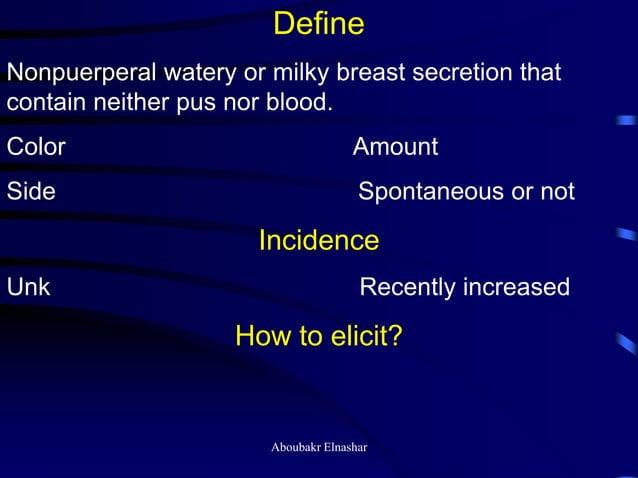 Define

Nonpuerperal watery or milky breast secretion that contain neither pus nor blood.

Color Amount

Side Spontaneous or not

Incidence

Unk Recently increased

How to elicit?

Aboubakr Elnashar